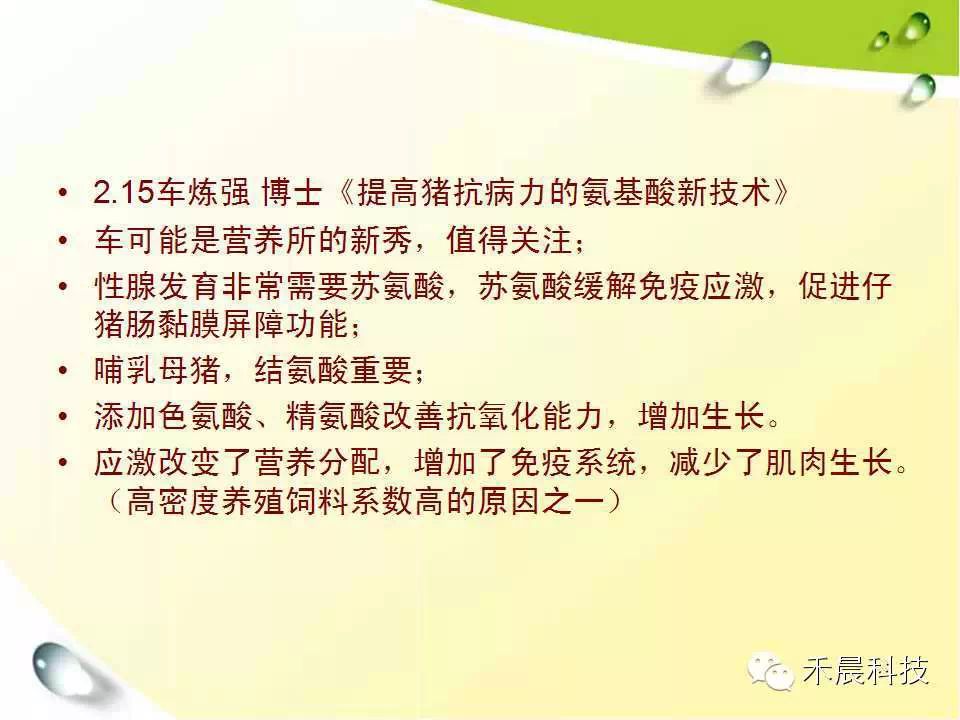 • 2.15车炼强 博士《提高猪抗病力的氨基酸新技术》
• 车可能是营养所的新秀，值得关注；
• 性腺发育非常需要苏氨酸，苏氨酸缓解免疫应激，促进仔猪肠黏膜屏障功能；
• 哺乳母猪，结氨酸重要；
• 添加色氨酸、精氨酸改善抗氧化能力，增加生长。
• 应激改变了营养分配，增加了免疫系统，减少了肌肉生长。（高密度养殖饲料系数高的原因之一）

禾晨科技